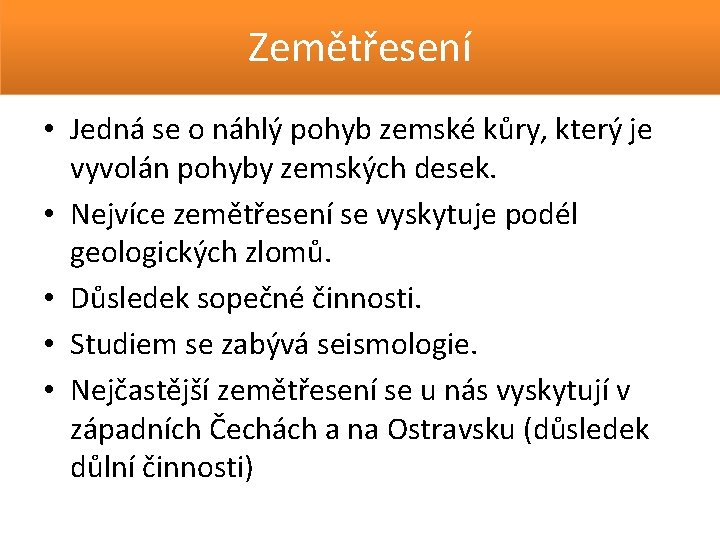 Zemětřesení

• Jedná se o náhlý pohyb zemské kůry, který je vyvolán pohyby zemských desek.
• Nejvíce zemětřesení se vyskytuje podél geologických zlomů.
• Důsledek sopečné činnosti.
• Studiem se zabývá seismologie.
• Nejčastější zemětřesení se u nás vyskytují v západních Čechách a na Ostravsku (důsledek důlní činnosti)